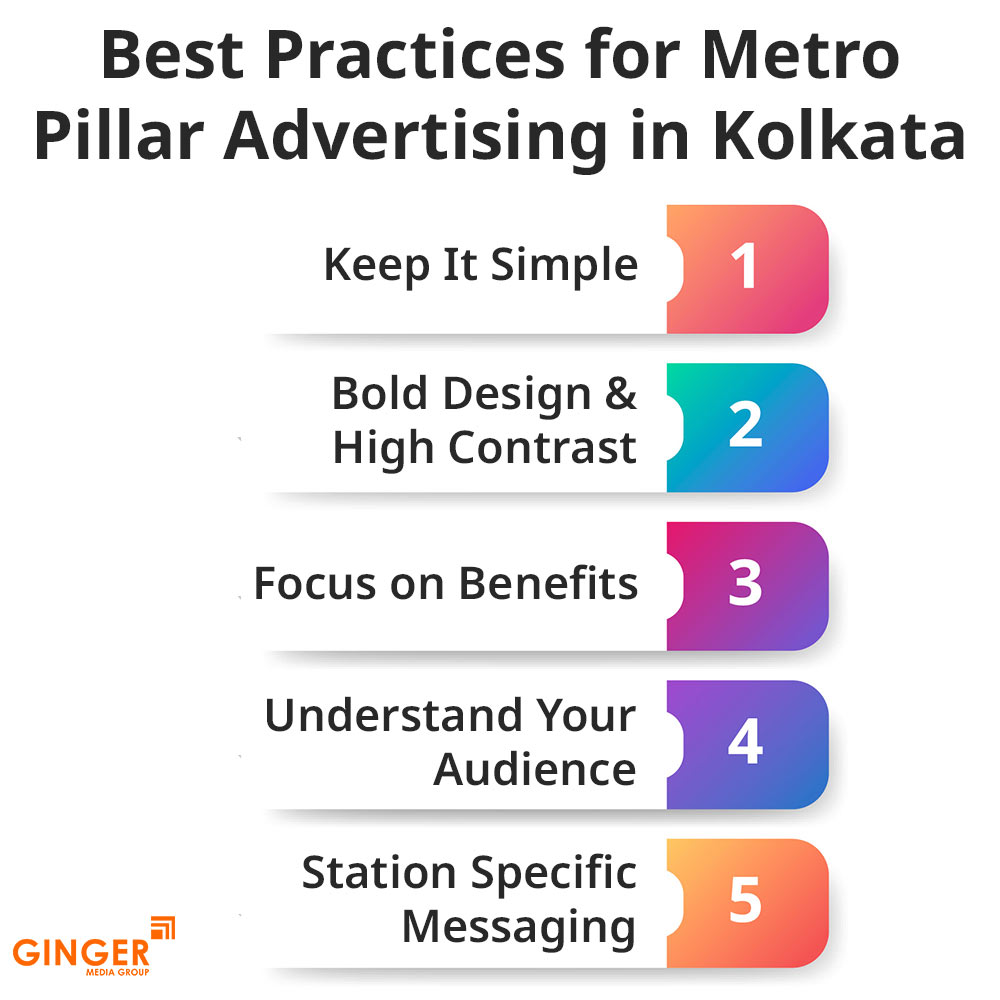 Best Practices for Metro Pillar Advertising in Kolkata

Keep It Simple 1

Bold Design & High Contrast 2

Focus on Benefits 3

Understand Your Audience 4

Station Specific Messaging 5

GINGER MEDIA GROUP